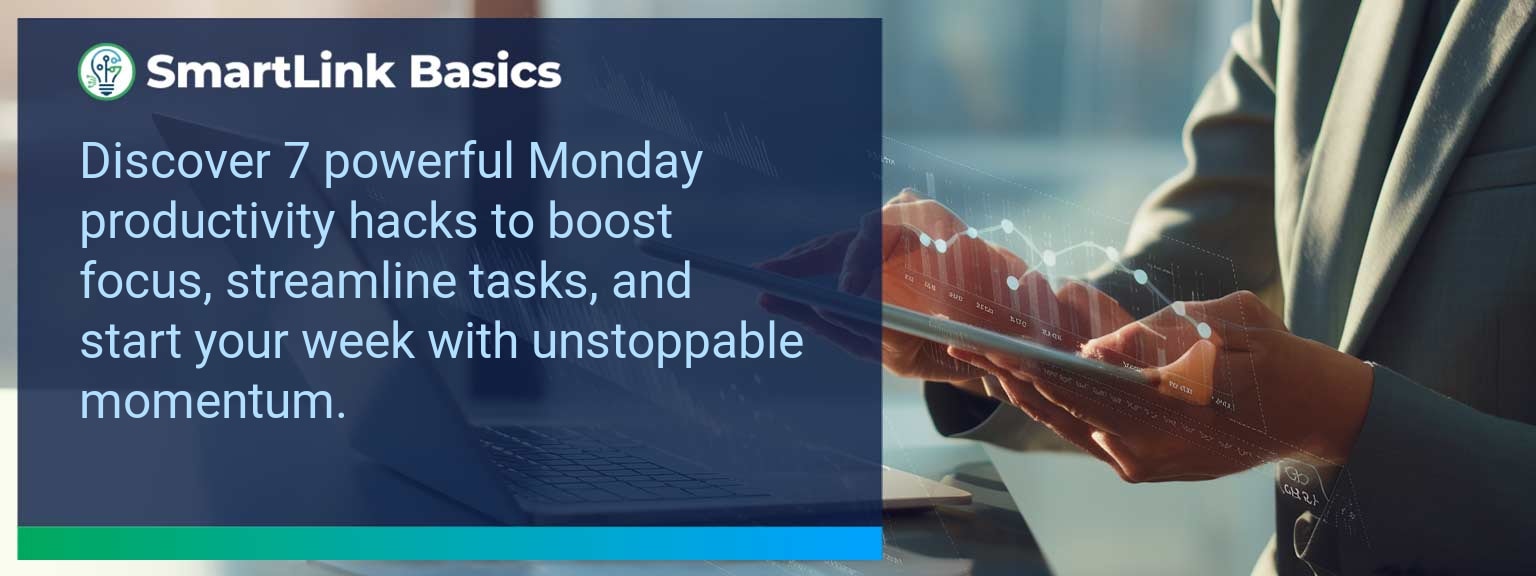 SmartLink Basics

Discover 7 powerful Monday productivity hacks to boost focus, streamline tasks, and start your week with unstoppable momentum.